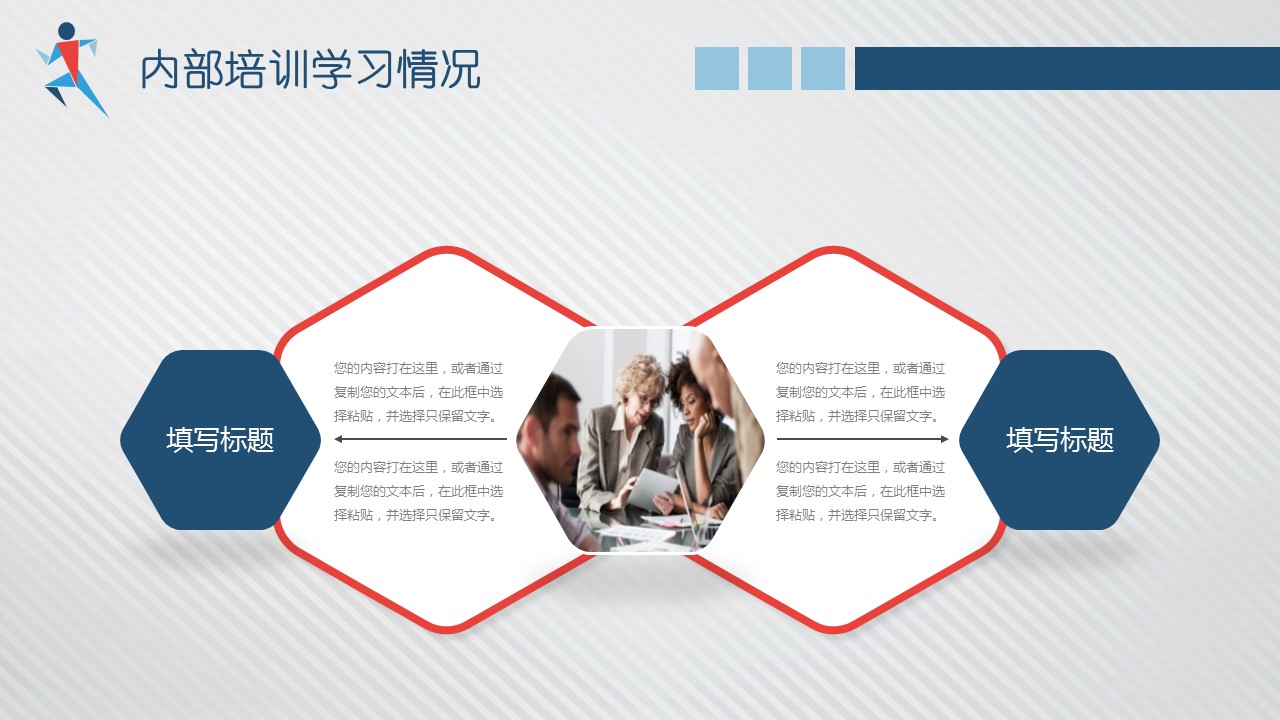 内部培训学习情况

填写标题

您的内容打在这里，或者通过复制您的文本后，在此框中选择粘贴，并选择只保留文字。

您的内容打在这里，或者通过复制您的文本后，在此框中选择粘贴，并选择只保留文字。

您的内容打在这里，或者通过复制您的文本后，在此框中选择粘贴，并选择只保留文字。

您的内容打在这里，或者通过复制您的文本后，在此框中选择粘贴，并选择只保留文字。

填写标题